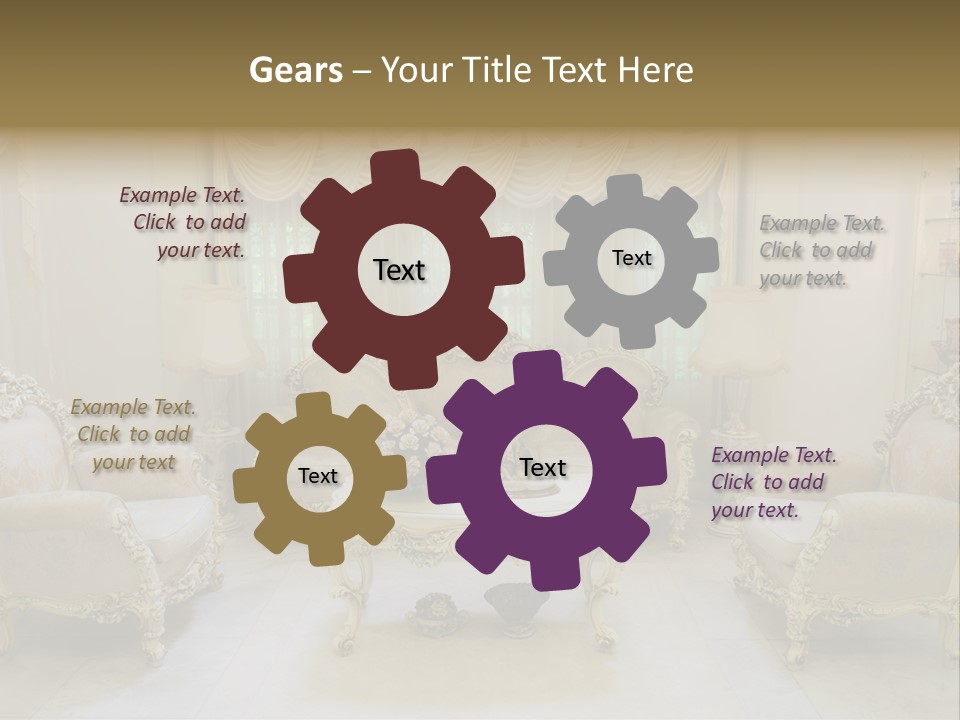 Gears – Your Title Text Here

Example Text. Click to add your text.

Text

Text

Example Text. Click to add your text.

Example Text. Click to add your text

Text

Text

Example Text. Click to add your text.